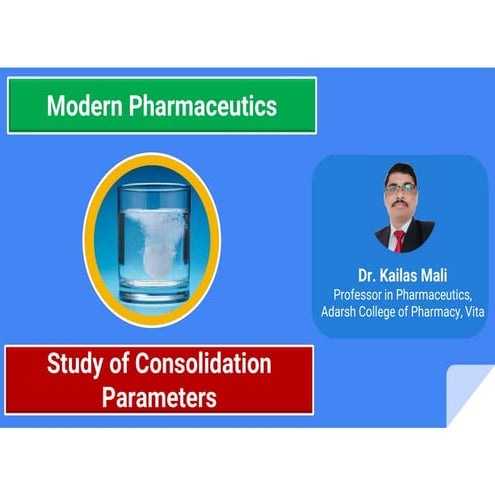 Modern Pharmaceutics

Dr. Kailas Mali
Professor in Pharmaceutics,
Adarsh College of Pharmacy, Vita

Study of Consolidation Parameters